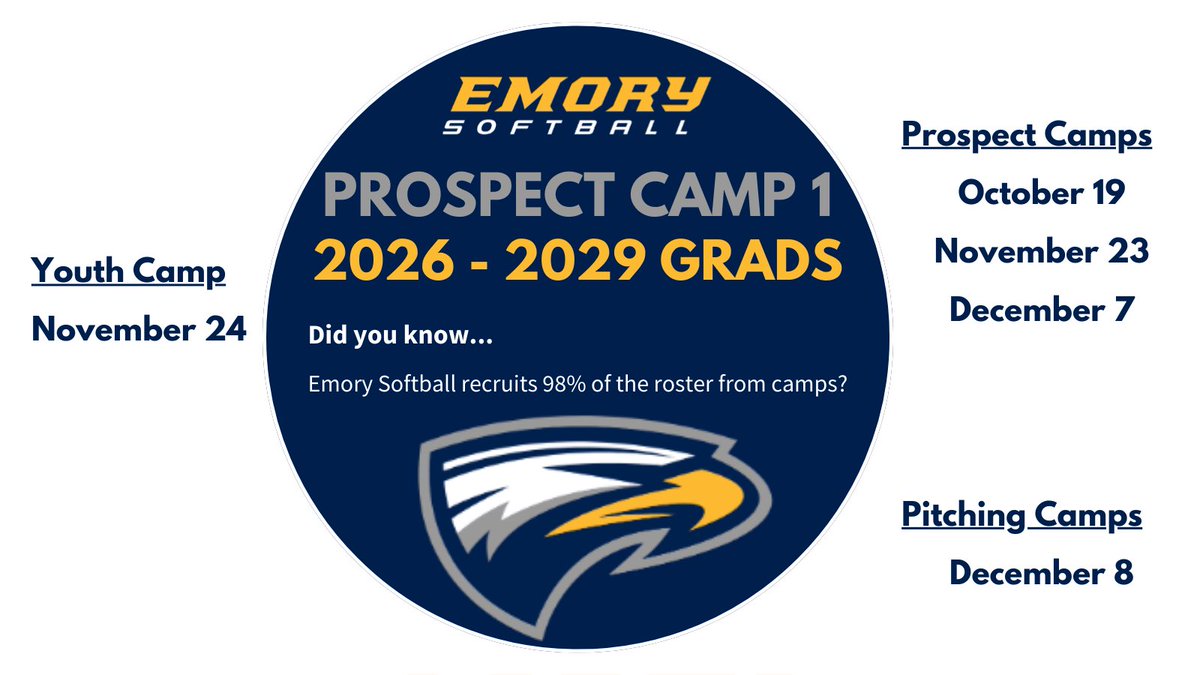 Youth Camp
November 24

EMORY
SOFTBALL

PROSPECT CAMP 1
2026 - 2029 GRADS

Did you know...

Emory Softball recruits 98% of the roster from camps?

Prospect Camps
October 19
November 23
December 7

Pitching Camps
December 8